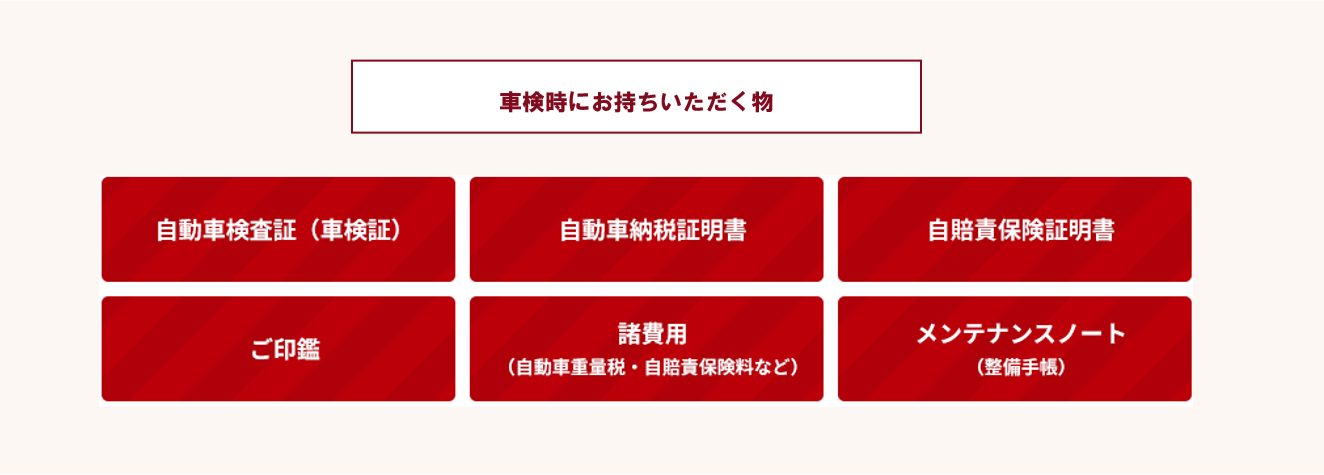 車検時にお持ちいただく物

自動車検査証（車検証）

自動車納税証明書

自賠責保険証明書

ご印鑑

諸費用
（自動車重量税・自賠責保険料など）

メンテナンスノート
（整備手帳）